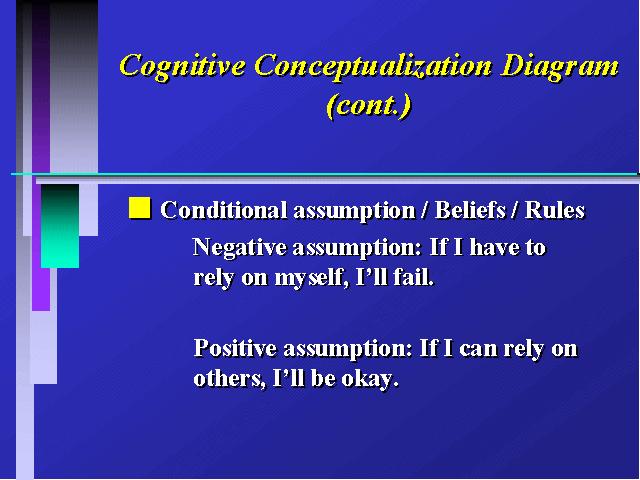 Cognitive Conceptualization Diagram (cont.)

Conditional assumption / Beliefs / Rules

Negative assumption: If I have to rely on myself, I'll fail.

Positive assumption: If I can rely on others, I'll be okay.